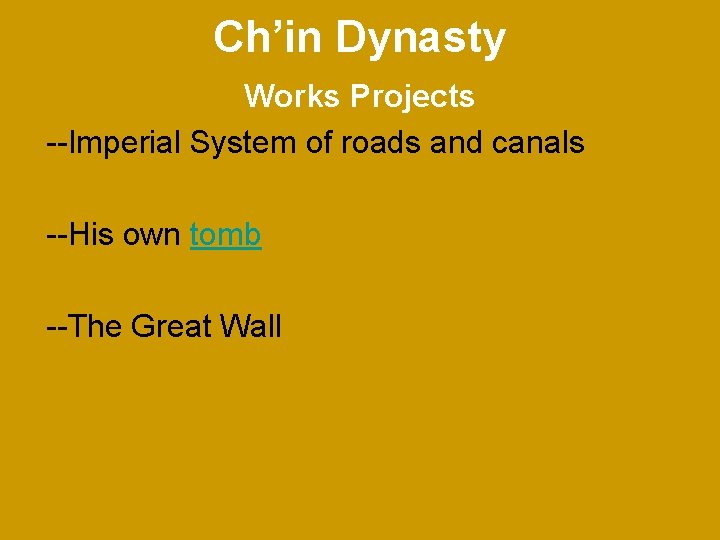 Ch’in Dynasty

Works Projects

--Imperial System of roads and canals

--His own tomb

--The Great Wall